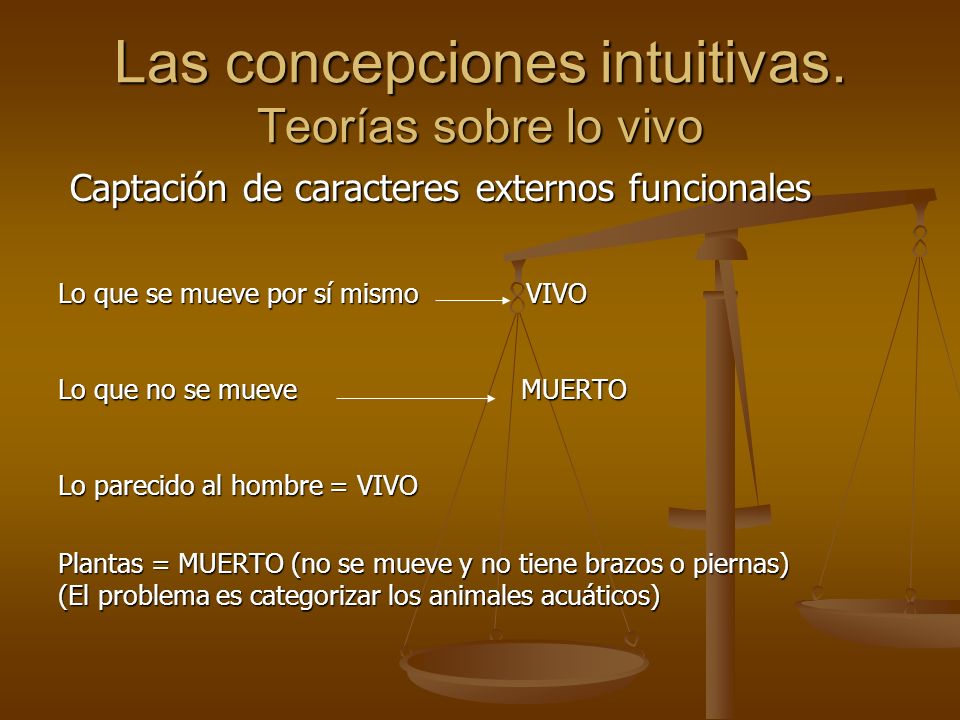 Las concepciones intuitivas.
Teorías sobre lo vivo

Captación de caracteres externos funcionales

Lo que se mueve por sí mismo → VIVO

Lo que no se mueve → MUERTO

Lo parecido al hombre = VIVO

Plantas = MUERTO (no se mueve y no tiene brazos o piernas)
(El problema es categorizar los animales acuáticos)